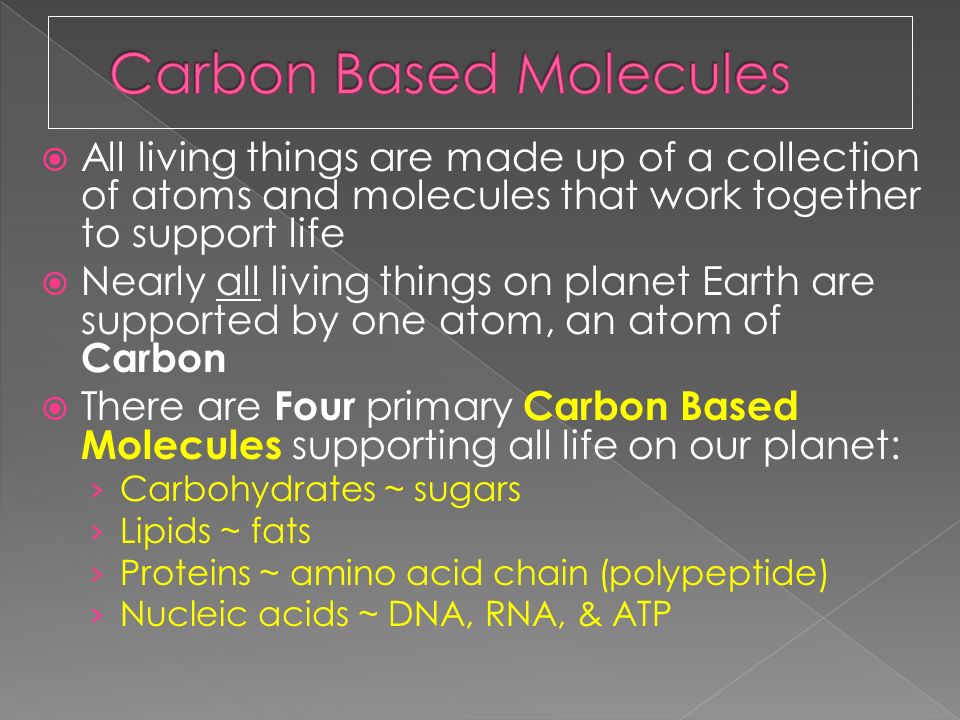 Carbon Based Molecules

All living things are made up of a collection of atoms and molecules that work together to support life

Nearly all living things on planet Earth are supported by one atom, an atom of Carbon

There are Four primary Carbon Based Molecules supporting all life on our planet:

› Carbohydrates ~ sugars
› Lipids ~ fats
› Proteins ~ amino acid chain (polypeptide)
› Nucleic acids ~ DNA, RNA, & ATP